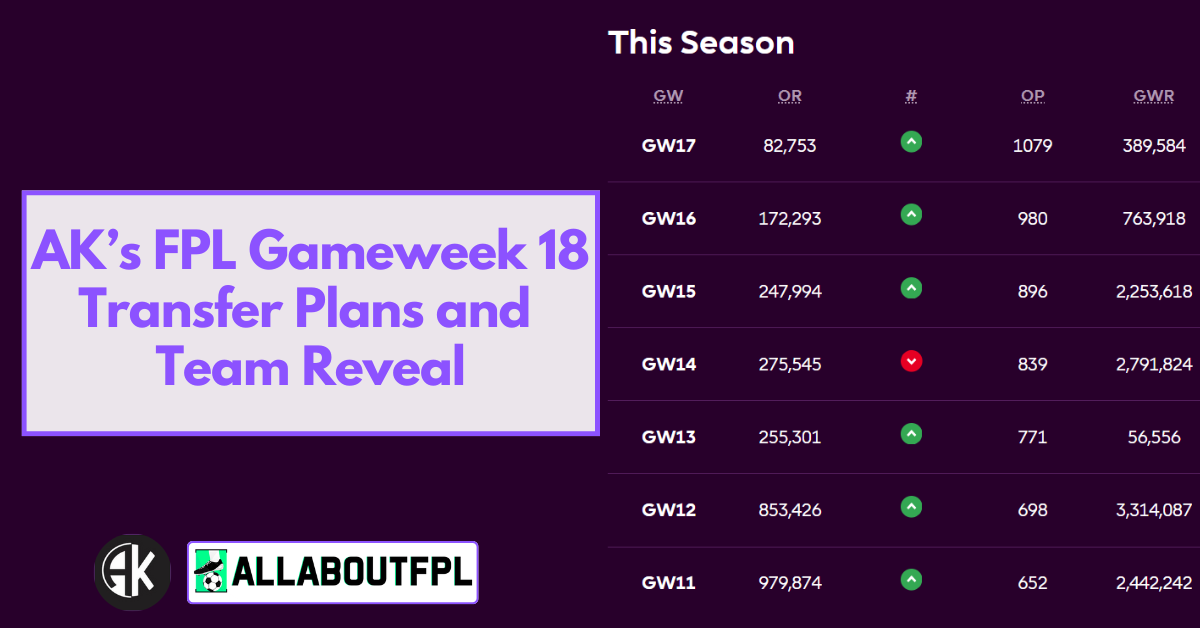 AK's FPL Gameweek 18 Transfer Plans and Team Reveal

AK

ALLABOUTFPL

This Season

| GW | OR | # | OP | GWR |
|---|---|---|---|---|
| GW17 | 82,753 | | 1079 | 389,584 |
| GW16 | 172,293 | | 980 | 763,918 |
| GW15 | 247,994 | | 896 | 2,253,618 |
| GW14 | 275,545 | | 839 | 2,791,824 |
| GW13 | 255,301 | | 771 | 56,556 |
| GW12 | 853,426 | | 698 | 3,314,087 |
| GW11 | 979,874 | | 652 | 2,442,242 |